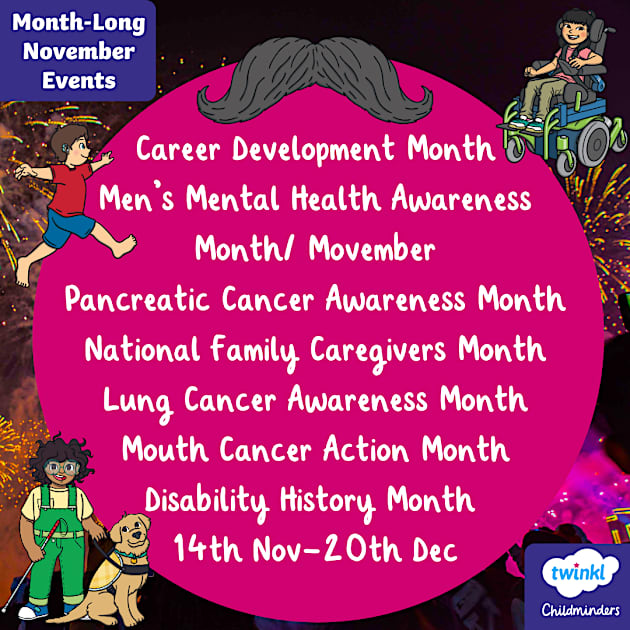 Month-Long November Events

Career Development Month
Men's Mental Health Awareness Month/ Movember
Pancreatic Cancer Awareness Month
National Family Caregivers Month
Lung Cancer Awareness Month
Mouth Cancer Action Month
Disability History Month
14th Nov-20th Dec

twinkl
Childminders